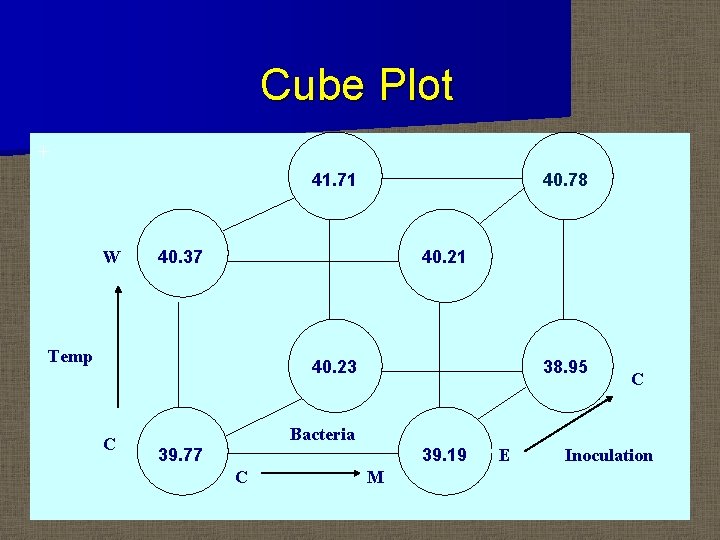 Cube Plot

41.71
40.78
W
40.37
40.21
Temp
40.23
38.95
C
C
39.77
Bacteria
39.19
E
Inoculation
C
M